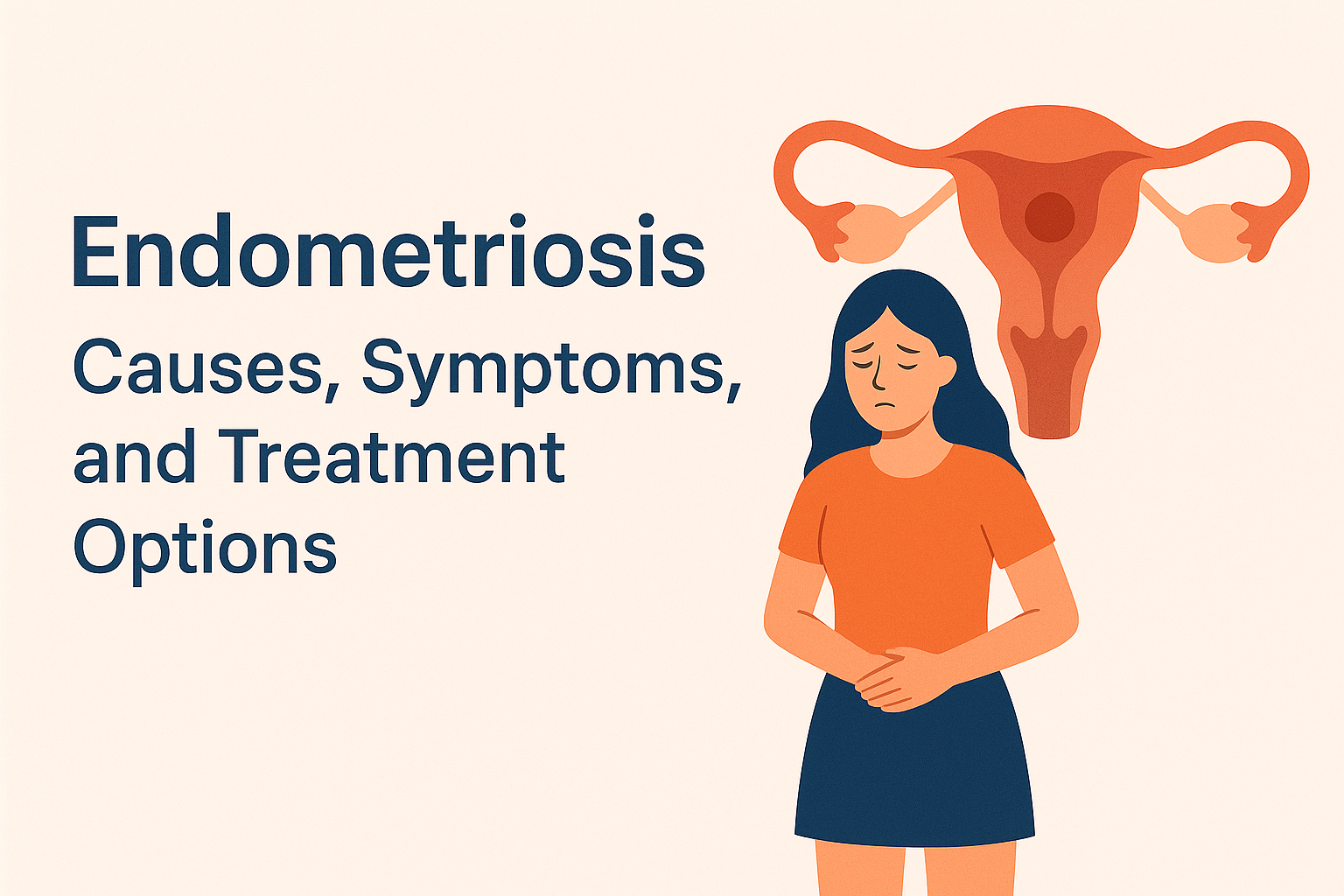 Endometriosis

Causes, Symptoms, and Treatment Options